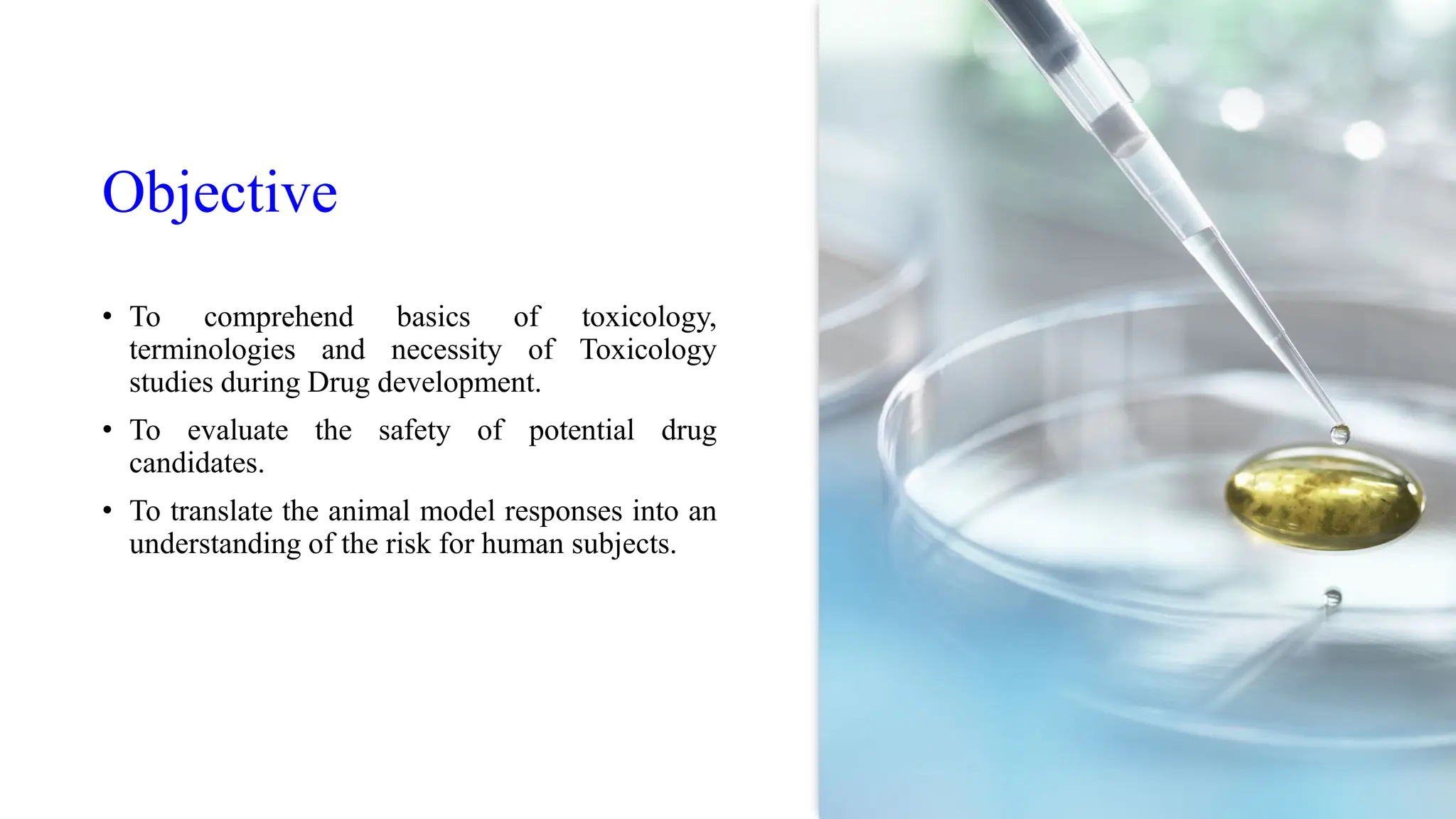 Objective

• To comprehend basics of toxicology, terminologies and necessity of Toxicology studies during Drug development.

• To evaluate the safety of potential drug candidates.

• To translate the animal model responses into an understanding of the risk for human subjects.